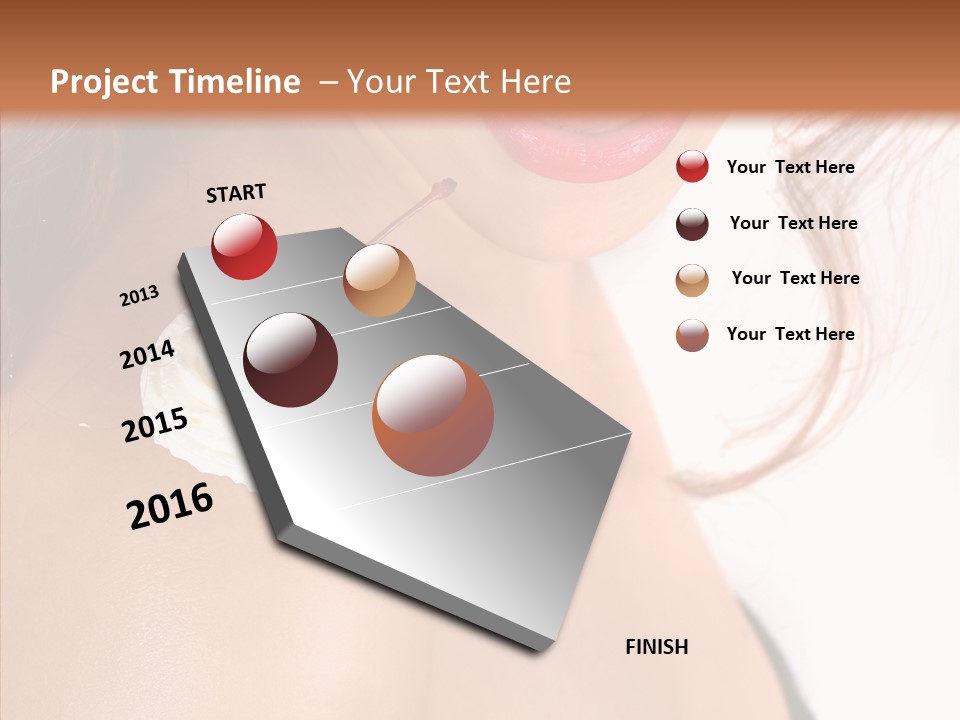 Project Timeline – Your Text Here

START

2013

2014

2015

2016

FINISH

Your Text Here

Your Text Here

Your Text Here

Your Text Here